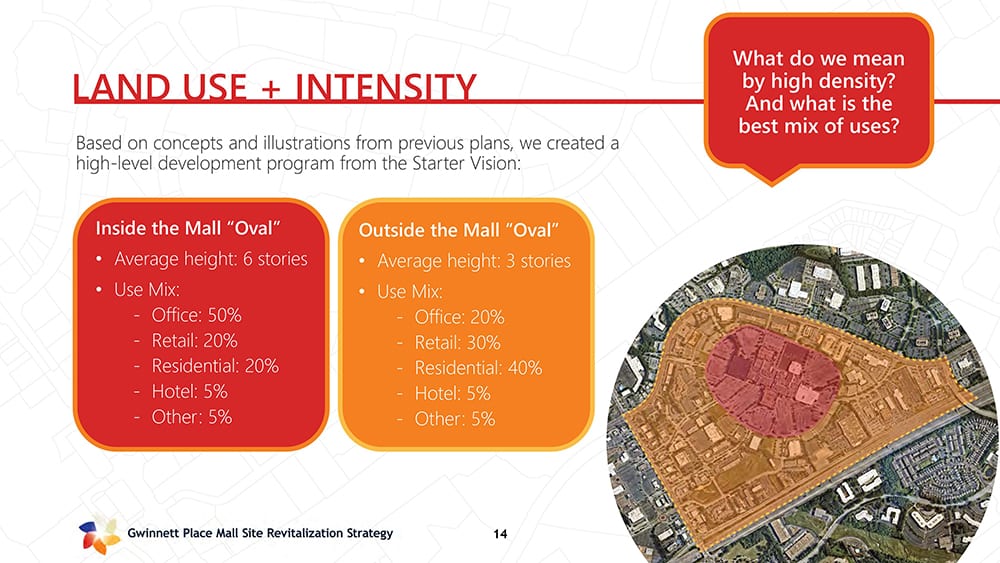 LAND USE + INTENSITY

What do we mean by high density? And what is the best mix of uses?

Based on concepts and illustrations from previous plans, we created a high-level development program from the Starter Vision:

Inside the Mall “Oval”
• Average height: 6 stories
• Use Mix:
- Office: 50%
- Retail: 20%
- Residential: 20%
- Hotel: 5%
- Other: 5%

Outside the Mall “Oval”
• Average height: 3 stories
• Use Mix:
- Office: 20%
- Retail: 30%
- Residential: 40%
- Hotel: 5%
- Other: 5%

Gwinnett Place Mall Site Revitalization Strategy

14